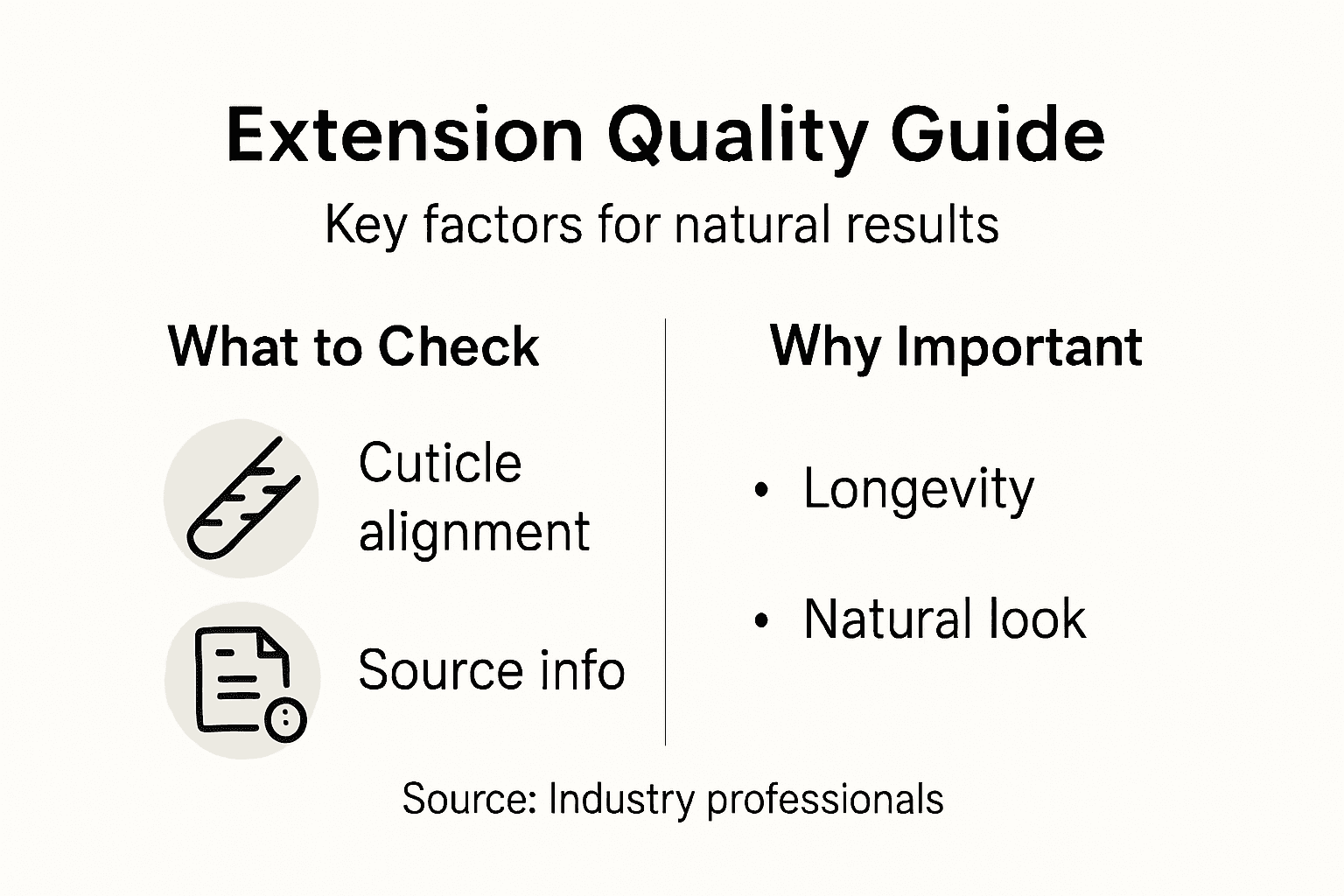 Extension Quality Guide

Key factors for natural results

What to Check

Cuticle alignment

Source info

Why Important

• Longevity

• Natural look

Source: Industry professionals